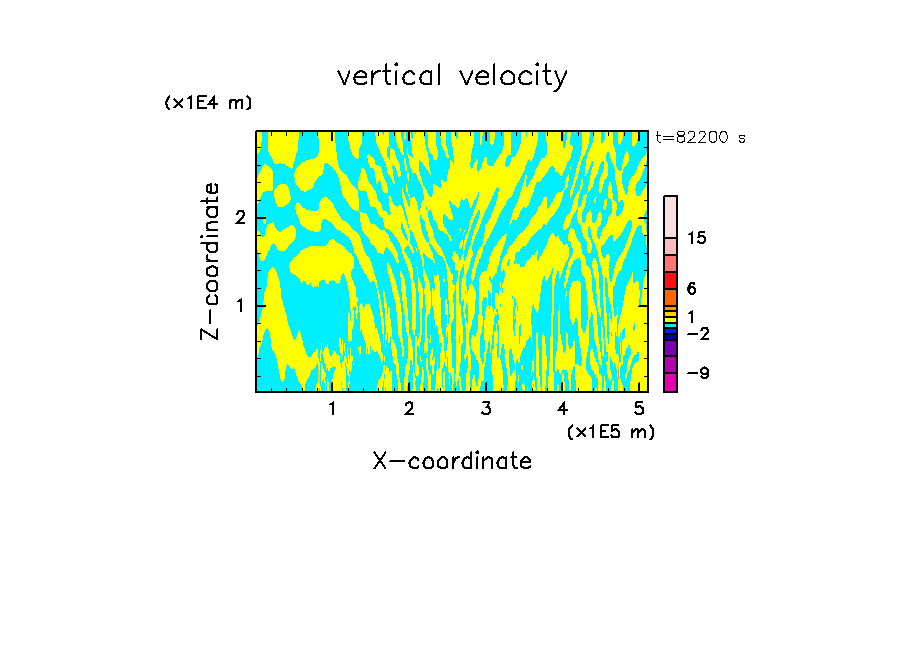 vertical velocity

(x1E4 m)

t=82200 s

Z-coordinate

2

1

15

6

1

−2

−9

1 2 3 4 5

(x1E5 m)

X-coordinate